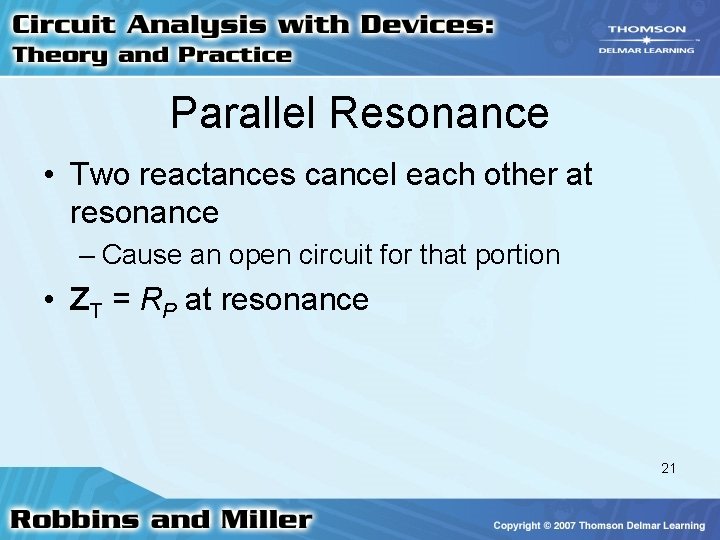 Circuit Analysis with Devices:
Theory and Practice

THOMSON
DELMAR LEARNING

Parallel Resonance

• Two reactances cancel each other at resonance
– Cause an open circuit for that portion

• $\mathbf{Z}_T = R_P$ at resonance

21

Robbins and Miller

Copyright © 2007 Thomson Delmar Learning